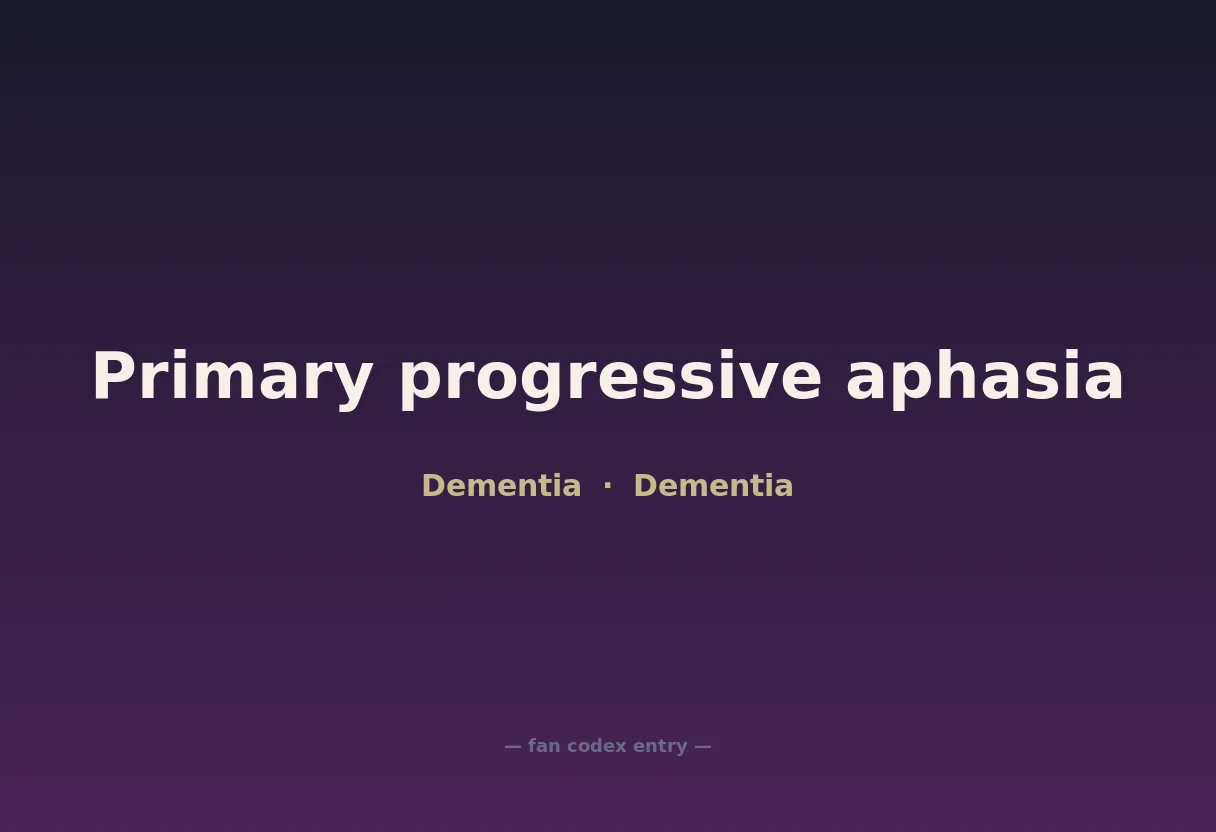 Primary progressive aphasia

Dementia · Dementia

— fan codex entry —